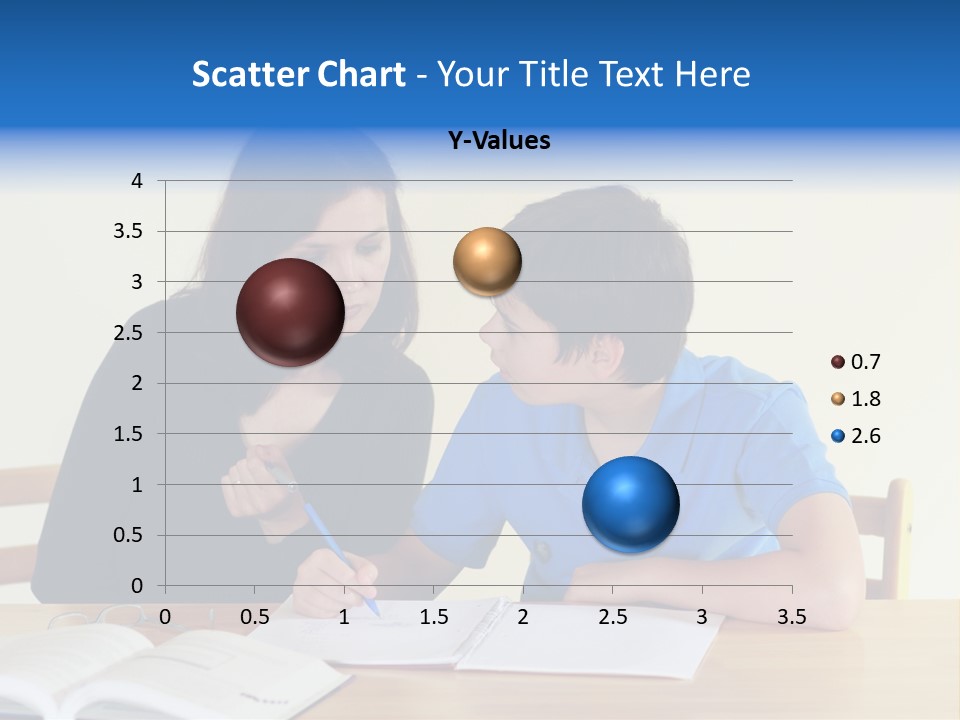 Scatter Chart - Your Title Text Here

Y-Values

4
3.5
3
2.5
2
1.5
1
0.5
0

0 0.5 1 1.5 2 2.5 3 3.5

0.7
1.8
2.6